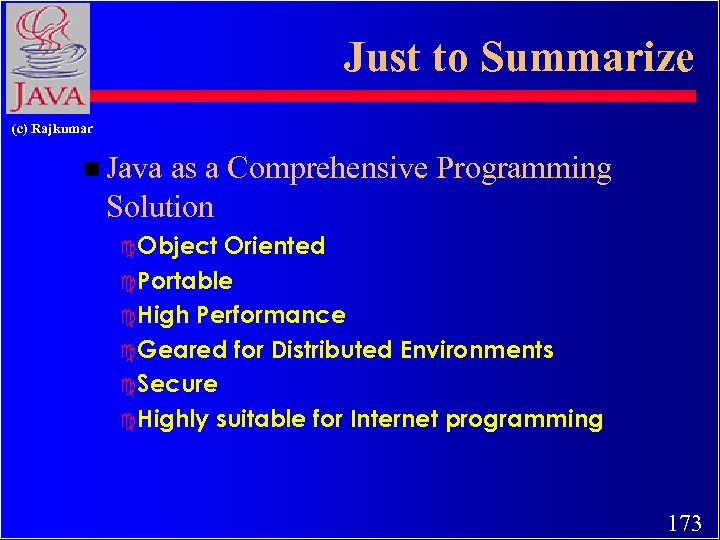 JAVA

(c) Rajkumar

Just to Summarize

Java as a Comprehensive Programming Solution

Object Oriented

Portable

High Performance

Geared for Distributed Environments

Secure

Highly suitable for Internet programming

173